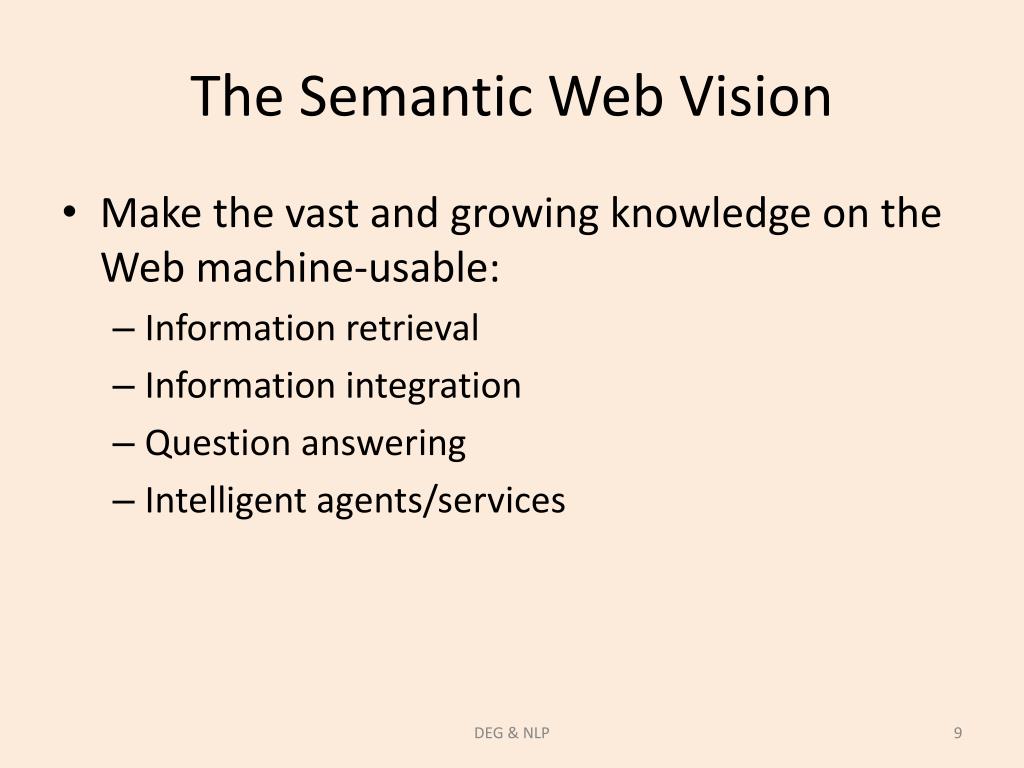 The Semantic Web Vision

• Make the vast and growing knowledge on the Web machine-usable:
– Information retrieval
– Information integration
– Question answering
– Intelligent agents/services

DEG & NLP

9